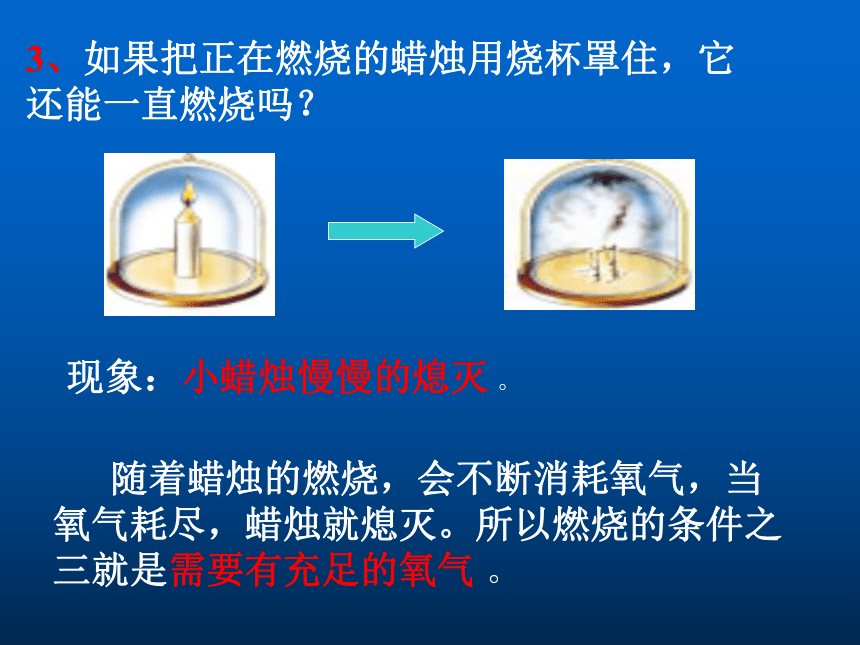 3、如果把正在燃烧的蜡烛用烧杯罩住，它还能一直燃烧吗？

现象：小蜡烛慢慢的熄灭 。

随着蜡烛的燃烧，会不断消耗氧气，当氧气耗尽，蜡烛就熄灭。所以燃烧的条件之三就是需要有充足的氧气 。